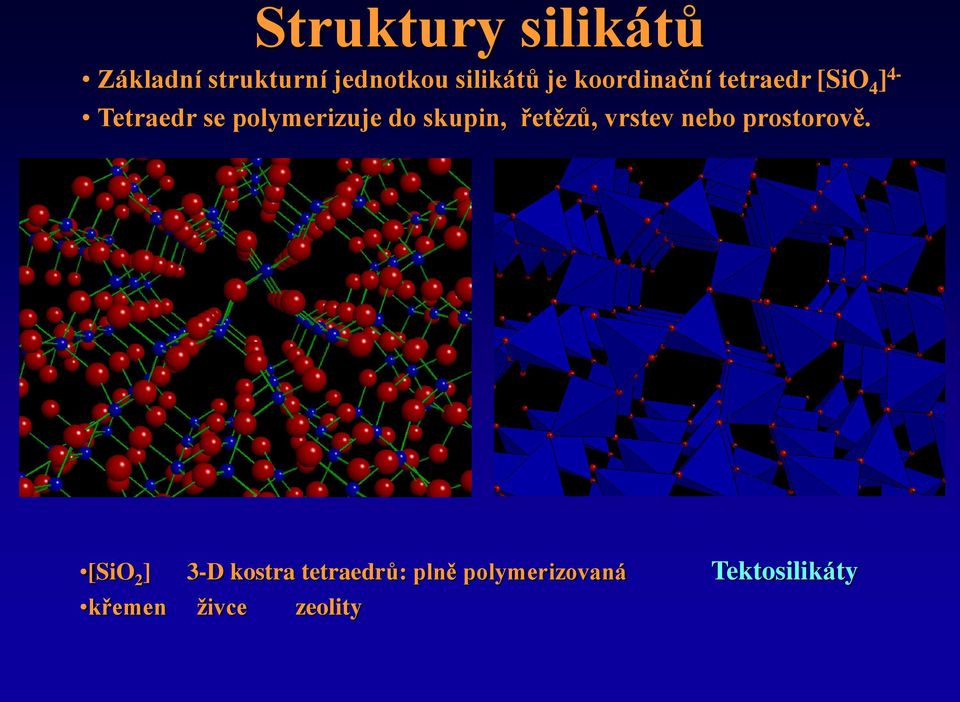 Struktury silikátů

• Základní strukturní jednotkou silikátů je koordinační tetraedr $[SiO_4]^{4-}$

• Tetraedr se polymerizuje do skupin, řetězů, vrstev nebo prostorově.

•$[SiO_2]$ 3-D kostra tetraedrů: plně polymerizovaná Tektosilikáty

•křemen živce zeolity